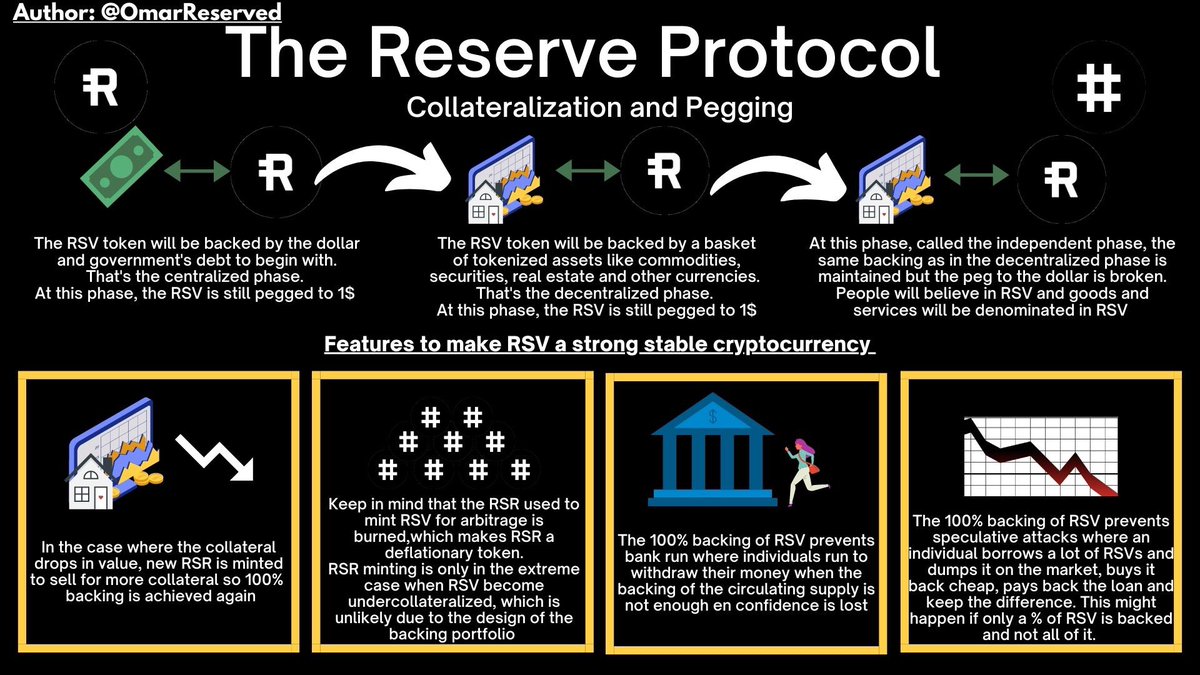 Author: @OmarReserved

The Reserve Protocol

Collateralization and Pegging

The RSV token will be backed by the dollar and government's debt to begin with. That's the centralized phase. At this phase, the RSV is still pegged to 1$

The RSV token will be backed by a basket of tokenized assets like commodities, securities, real estate and other currencies. That's the decentralized phase. At this phase, the RSV is still pegged to 1$

At this phase, called the independent phase, the same backing as in the decentralized phase is maintained but the peg to the dollar is broken. People will believe in RSV and goods and services will be denominated in RSV

Features to make RSV a strong stable cryptocurrency

In the case where the collateral drops in value, new RSR is minted to sell for more collateral so 100% backing is achieved again

Keep in mind that the RSR used to mint RSV for arbitrage is burned,which makes RSR a deflationary token. RSR minting is only in the extreme case when RSV become undercollateralized, which is unlikely due to the design of the backing portfolio

The 100% backing of RSV prevents bank run where individuals run to withdraw their money when the backing of the circulating supply is not enough en confidence is lost

The 100% backing of RSV prevents speculative attacks where an individual borrows a lot of RSVs and dumps it on the market, buys it back cheap, pays back the loan and keep the difference. This might happen if only a % of RSV is backed and not all of it.